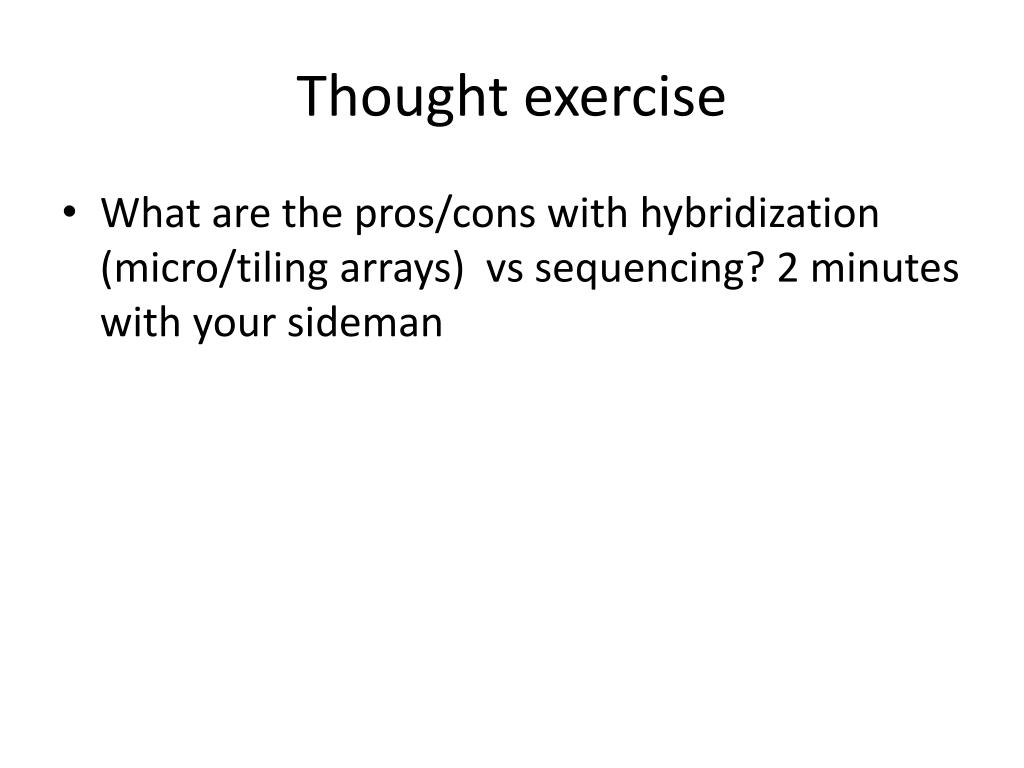 Thought exercise

• What are the pros/cons with hybridization (micro/tiling arrays) vs sequencing? 2 minutes with your sideman